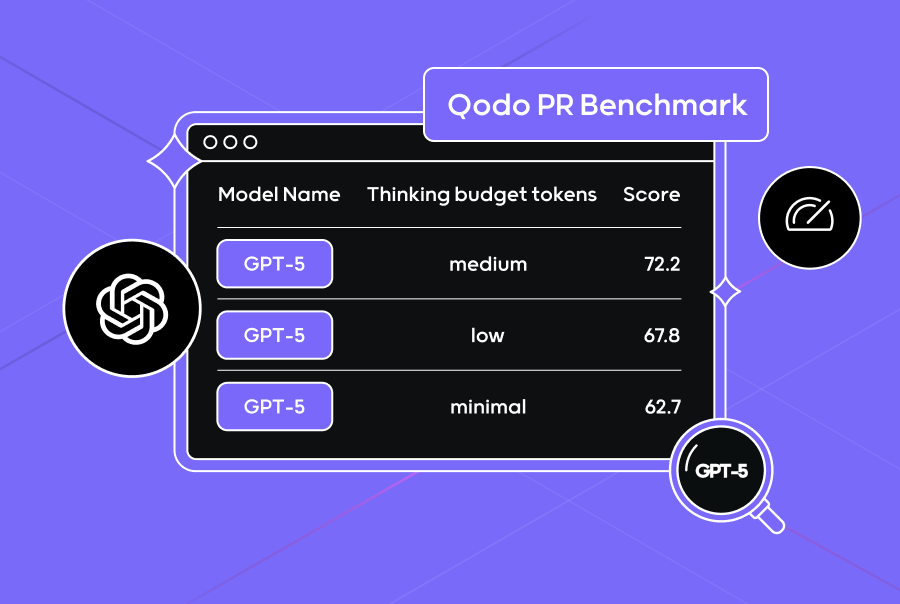 Qodo PR Benchmark

| Model Name | Thinking budget tokens | Score |
|---|---|---|
| GPT-5 | medium | 72.2 |
| GPT-5 | low | 67.8 |
| GPT-5 | minimal | 62.7 |

GPT-5